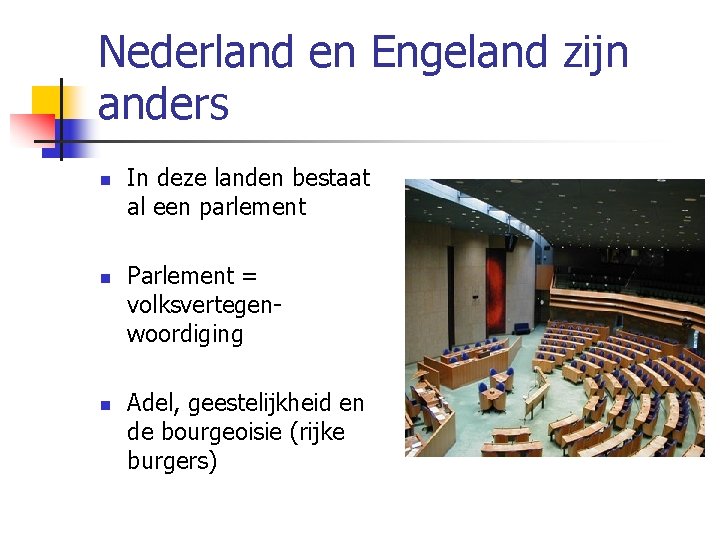 Nederland en Engeland zijn anders

- In deze landen bestaat al een parlement

- Parlement = volksvertegenwoordiging

- Adel, geestelijkheid en de bourgeoisie (rijke burgers)